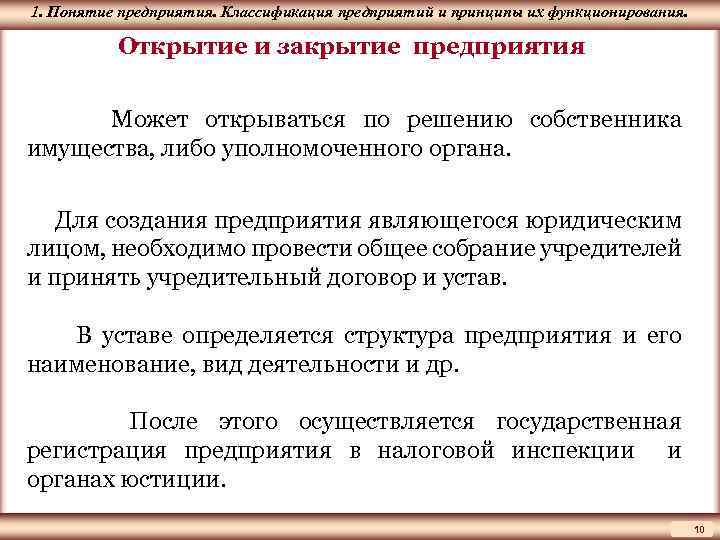 1. Понятие предприятия. Классификация предприятий и принципы их функционирования.

Открытие и закрытие предприятия

Может открываться по решению собственника имущества, либо уполномоченного органа.

Для создания предприятия являющегося юридическим лицом, необходимо провести общее собрание учредителей и принять учредительный договор и устав.

В уставе определяется структура предприятия и его наименование, вид деятельности и др.

После этого осуществляется государственная регистрация предприятия в налоговой инспекции и органах юстиции.

10